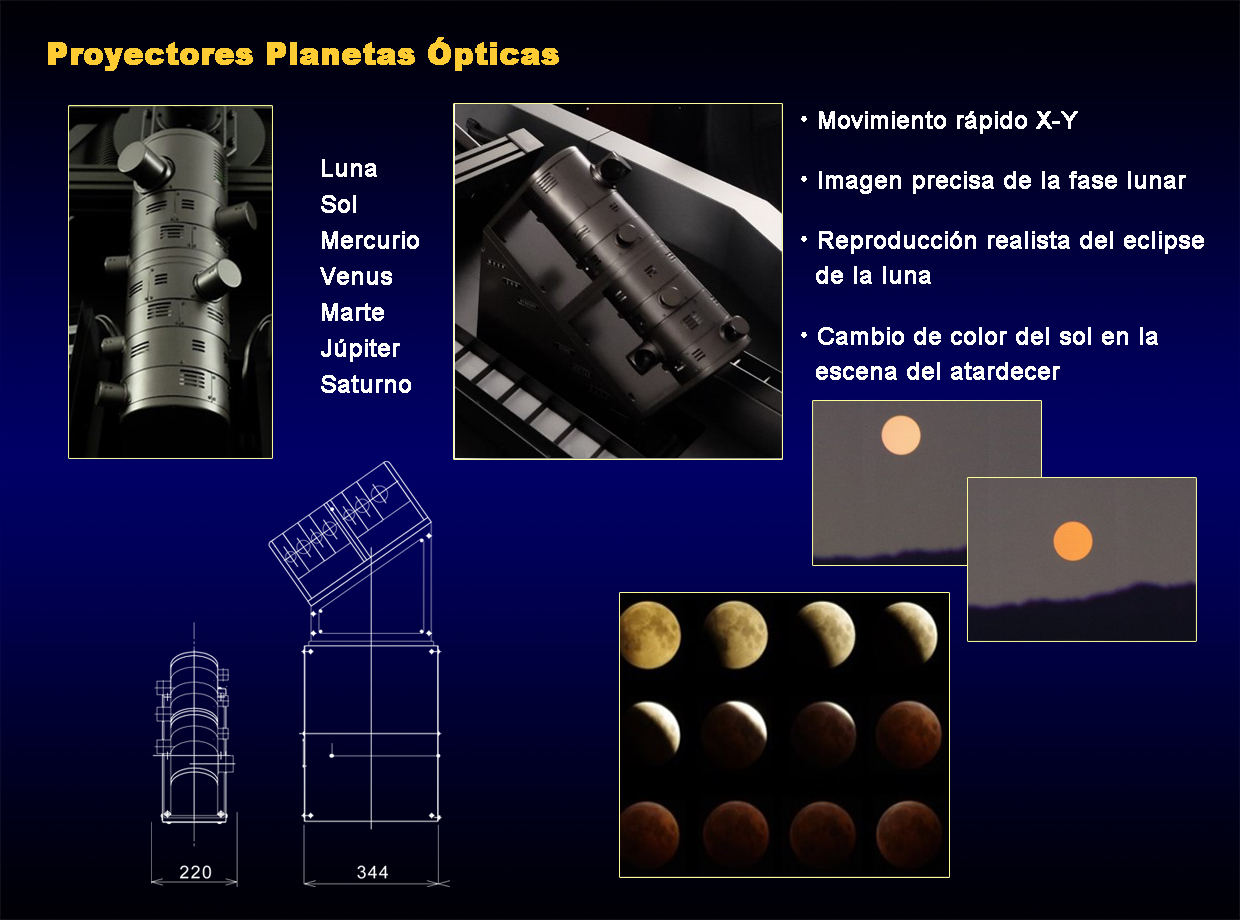 Proyectores Planetas Ópticas

Luna
Sol
Mercurio
Venus
Marte
Júpiter
Saturno

• Movimiento rápido X-Y

• Imagen precisa de la fase lunar

• Reproducción realista del eclipse de la luna

• Cambio de color del sol en la escena del atardecer

220

344